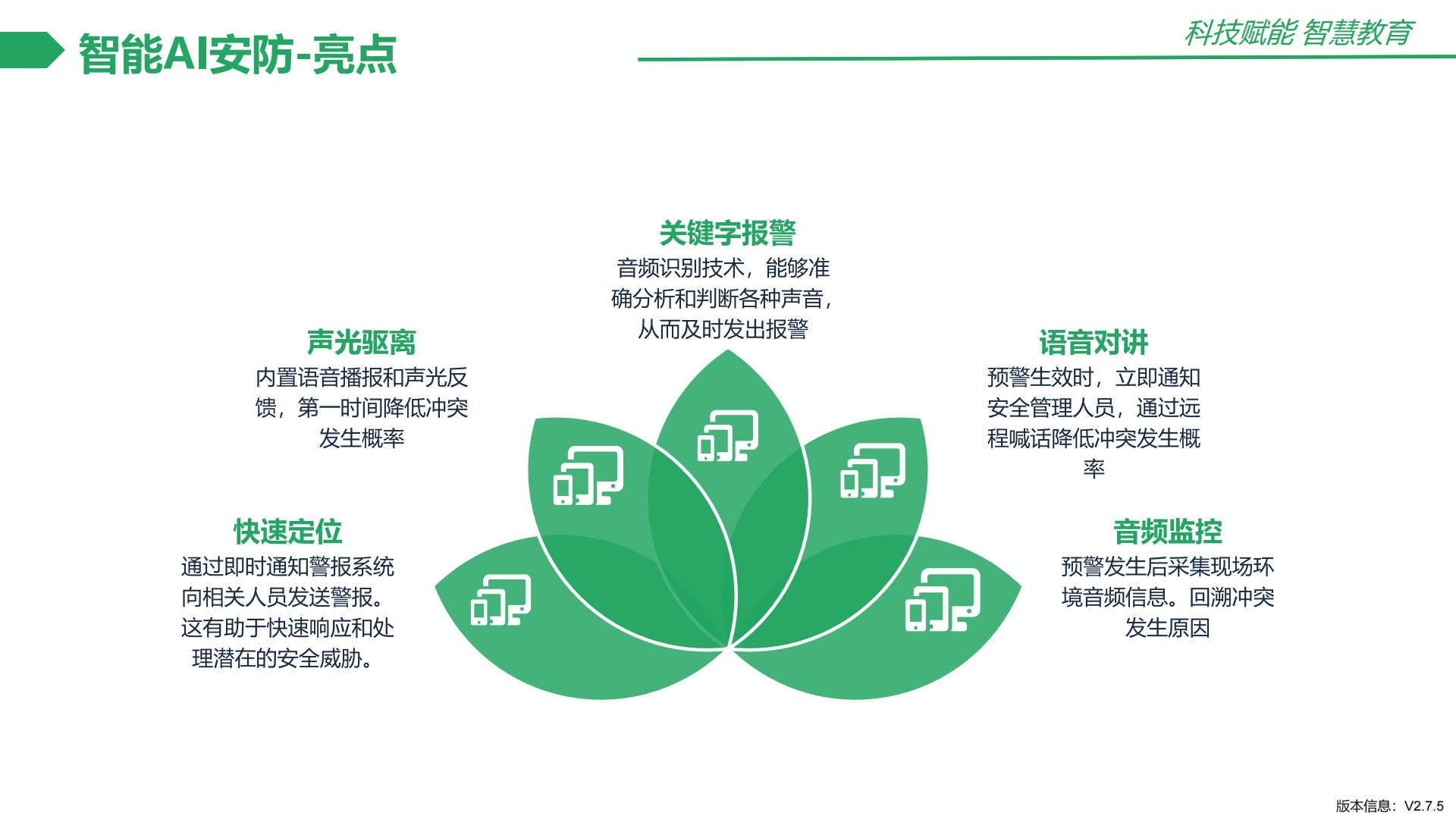 智能AI安防-亮点

科技赋能 智慧教育

关键字报警
音频识别技术，能够准确分析和判断各种声音，从而及时发出报警

声光驱离
内置语音播报和声光反馈，第一时间降低冲突发生概率

语音对讲
预警生效时，立即通知安全管理人员，通过远程喊话降低冲突发生概率

快速定位
通过即时通知警报系统向相关人员发送警报。这有助于快速响应和处理潜在的安全威胁。

音频监控
预警发生后采集现场环境音频信息。回溯冲突发生原因

版本信息：V2.7.5